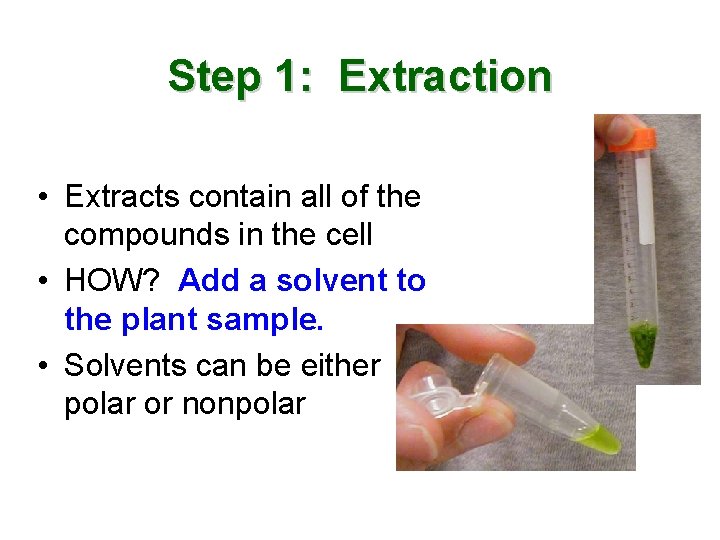 Step 1: Extraction

• Extracts contain all of the compounds in the cell
• HOW? Add a solvent to the plant sample.
• Solvents can be either polar or nonpolar